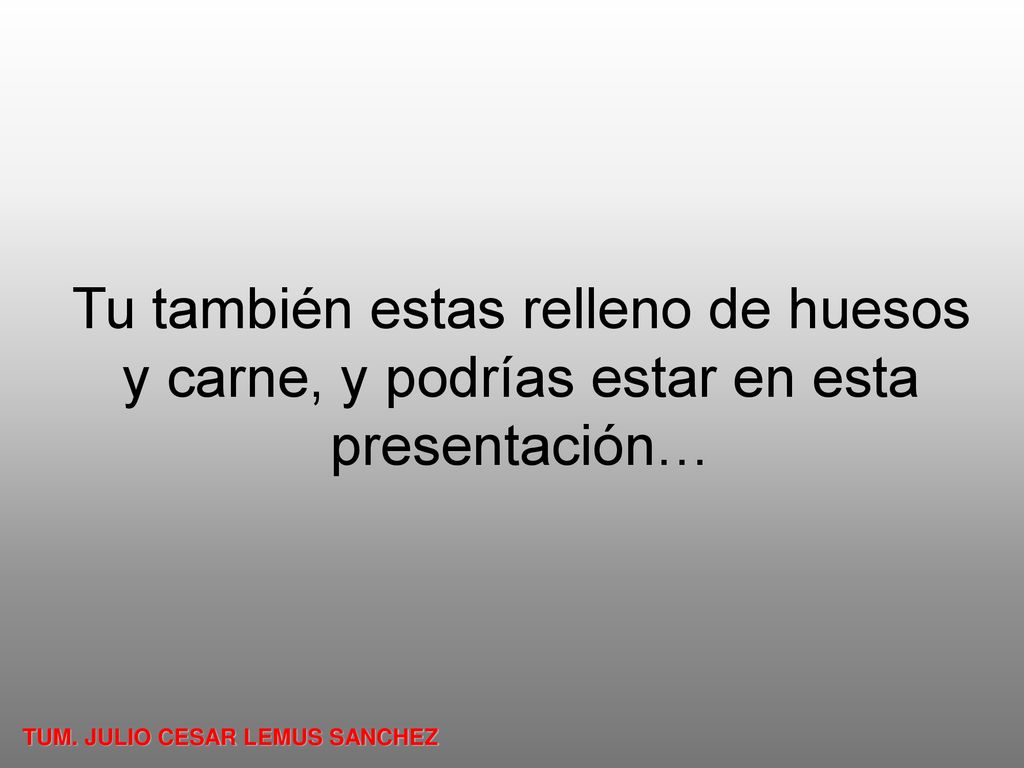 Tu también estas relleno de huesos y carne, y podrías estar en esta presentación…

TUM. JULIO CESAR LEMUS SANCHEZ